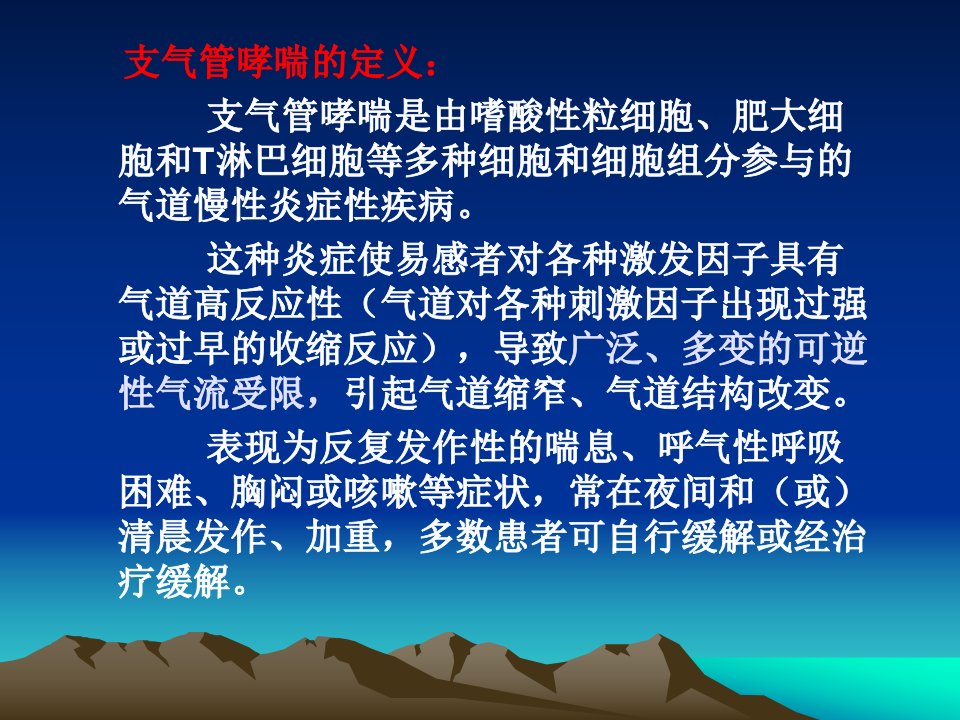 支气管哮喘的定义：

支气管哮喘是由嗜酸性粒细胞、肥大细胞和T淋巴细胞等多种细胞和细胞组分参与的气道慢性炎症性疾病。

这种炎症使易感者对各种激发因子具有气道高反应性（气道对各种刺激因子出现过强或过早的收缩反应），导致广泛、多变的可逆性气流受限，引起气道缩窄、气道结构改变。

表现为反复发作性的喘息、呼气性呼吸困难、胸闷或咳嗽等症状，常在夜间和（或）清晨发作、加重，多数患者可自行缓解或经治疗缓解。